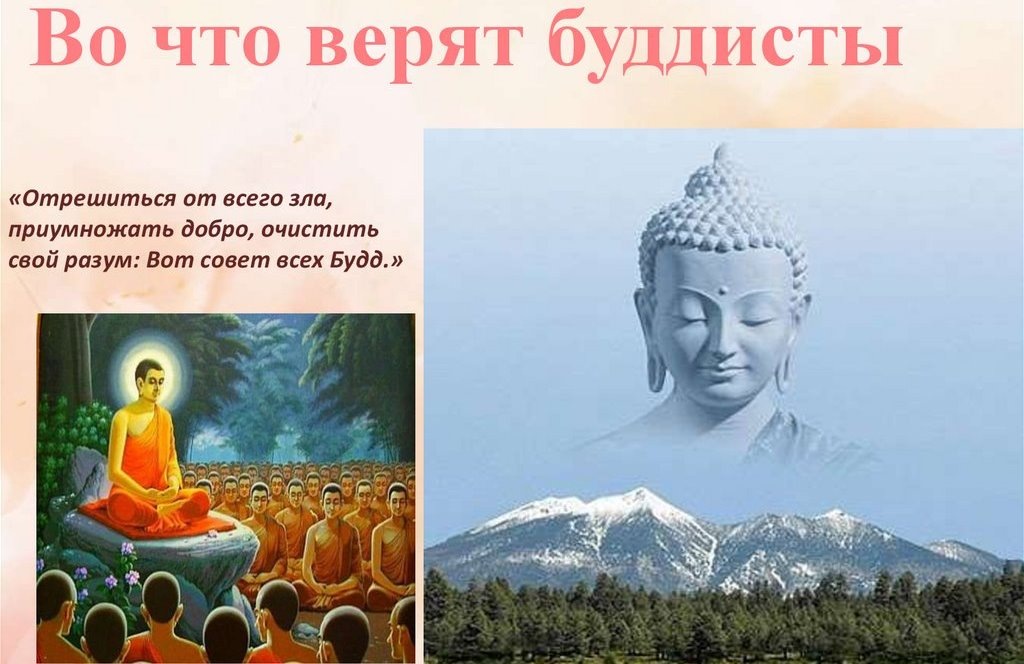 Во что верят буддисты

«Отрешиться от всего зла, приумножать добро, очистить свой разум: Вот совет всех Будд.»